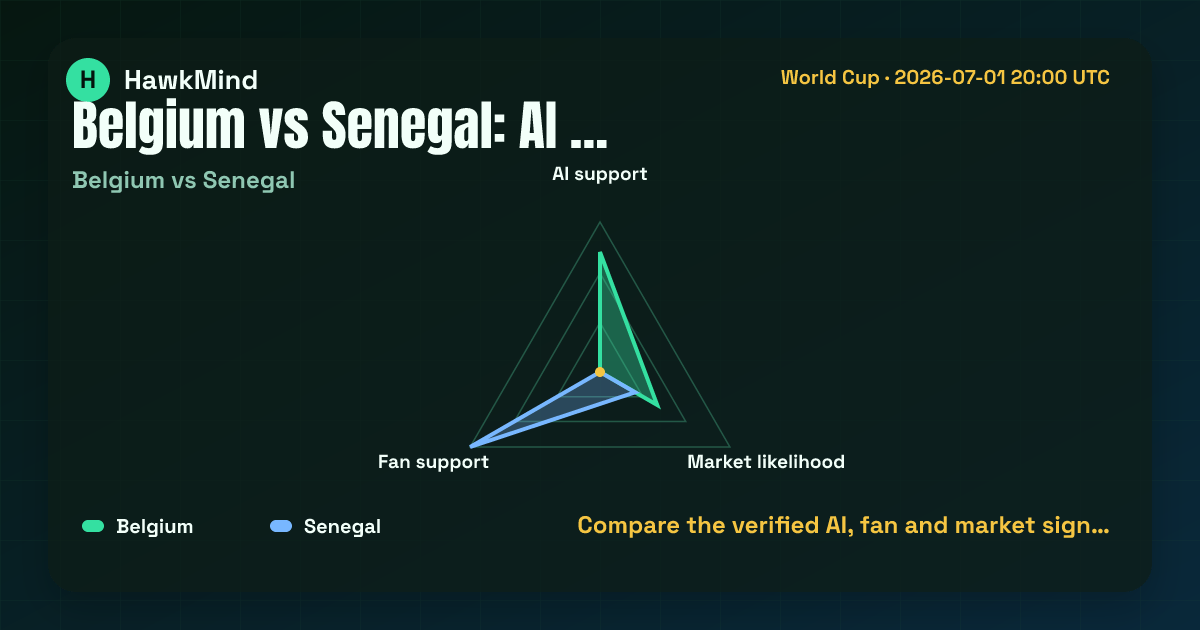 H HawkMind

World Cup · 2026-07-01 20:00 UTC

Belgium vs Senegal: AI ...

Belgium vs Senegal

AI support

Fan support

Market likelihood

Belgium

Senegal

Compare the verified AI, fan and market sign...